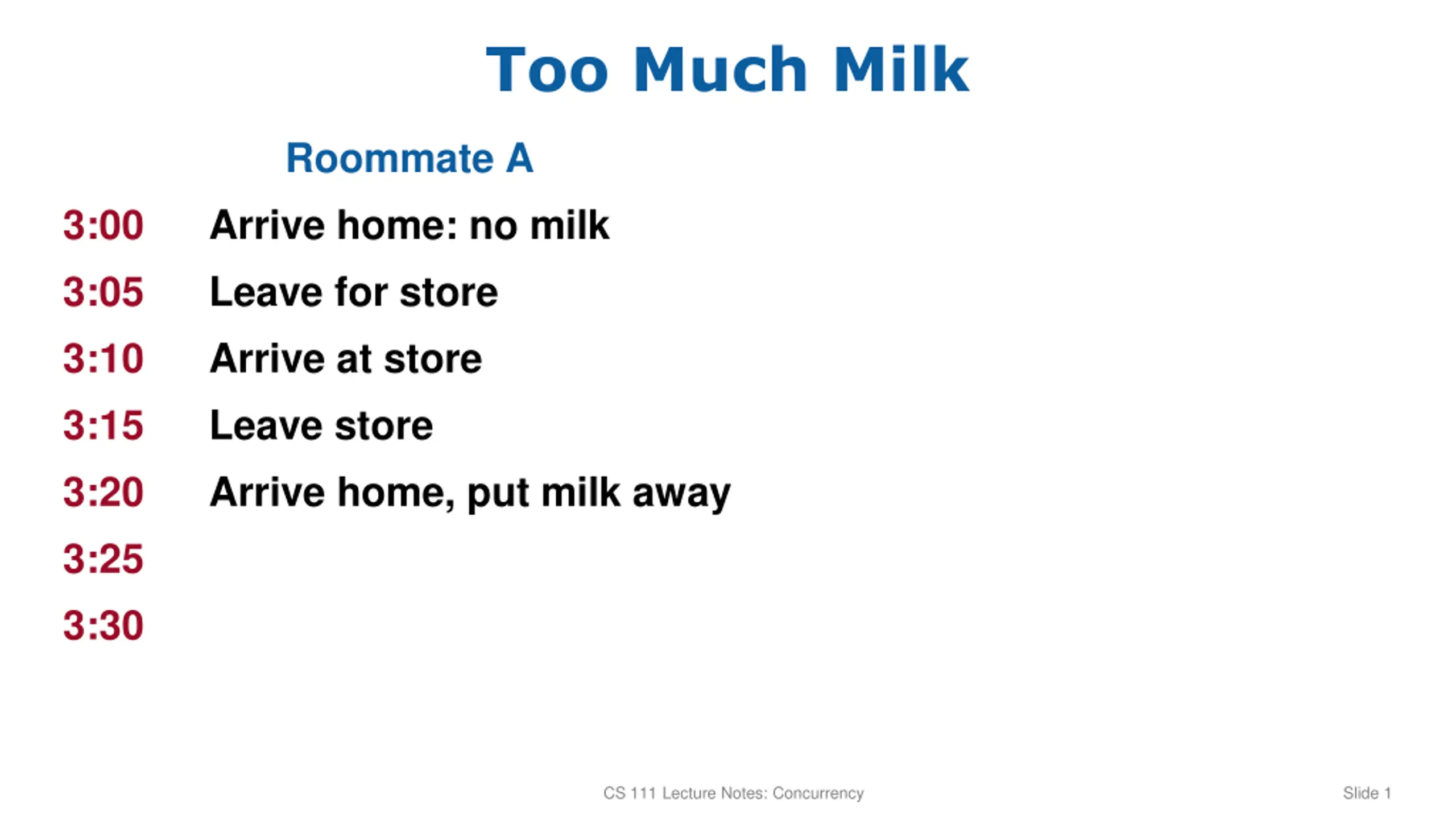 Too Much Milk

Roommate A

3:00 Arrive home: no milk

3:05 Leave for store

3:10 Arrive at store

3:15 Leave store

3:20 Arrive home, put milk away

3:25

3:30

CS 111 Lecture Notes: Concurrency

Slide 1